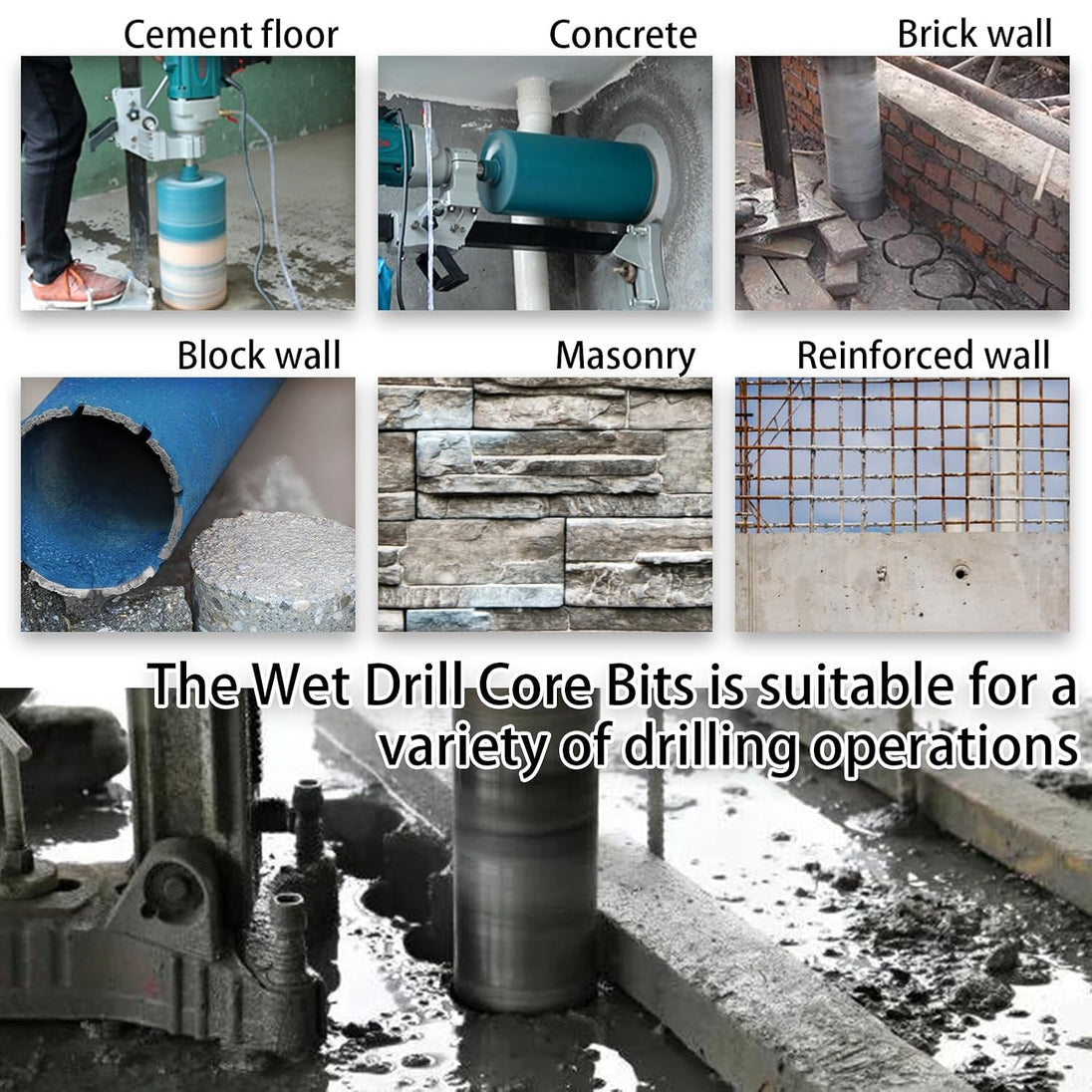 Cement floor

Concrete

Brick wall

Block wall

Masonry

Reinforced wall

The Wet Drill Core Bits is suitable for a variety of drilling operations